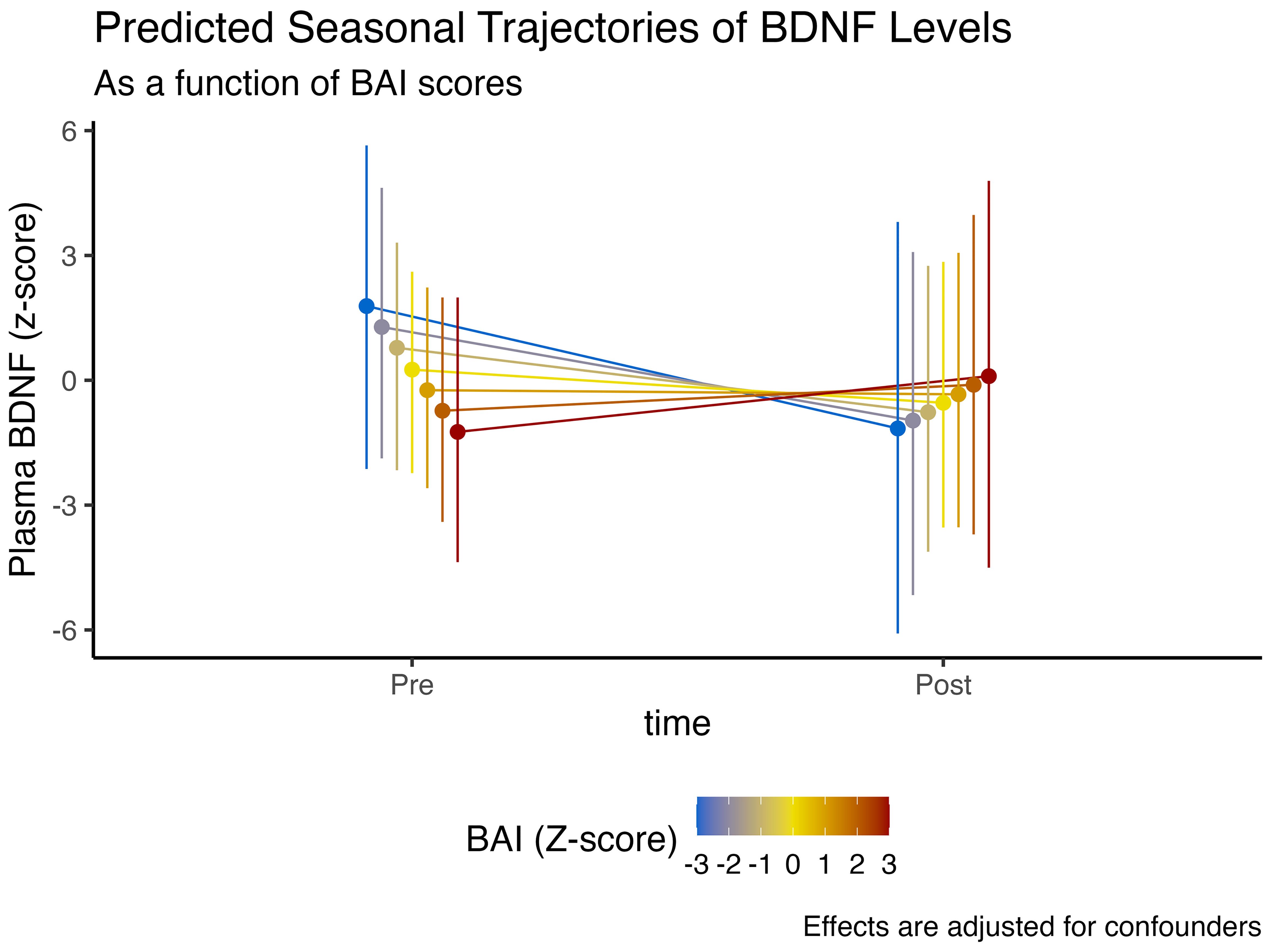 Predicted Seasonal Trajectories of BDNF Levels

As a function of BAI scores

Plasma BDNF (z-score)

6
3
0
-3
-6

Pre
Post

time

BAI (Z-score)

-3 -2 -1 0 1 2 3

Effects are adjusted for confounders